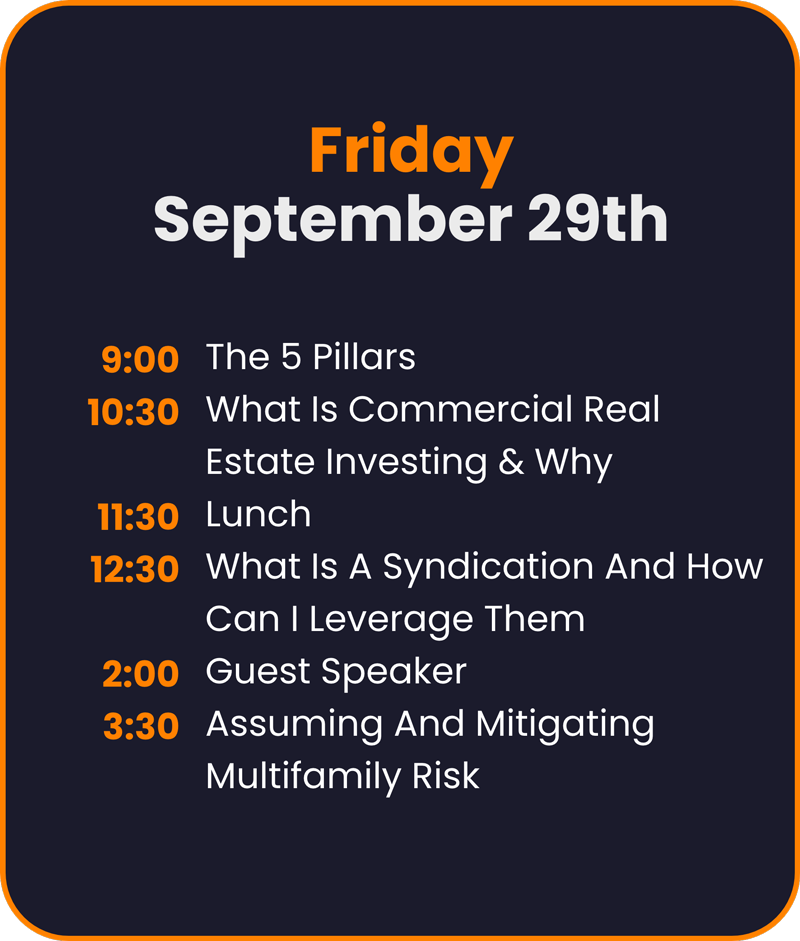 Friday
September 29th

9:00 The 5 Pillars
10:30 What Is Commercial Real Estate Investing & Why
11:30 Lunch
12:30 What Is A Syndication And How Can I Leverage Them
2:00 Guest Speaker
3:30 Assuming And Mitigating Multifamily Risk